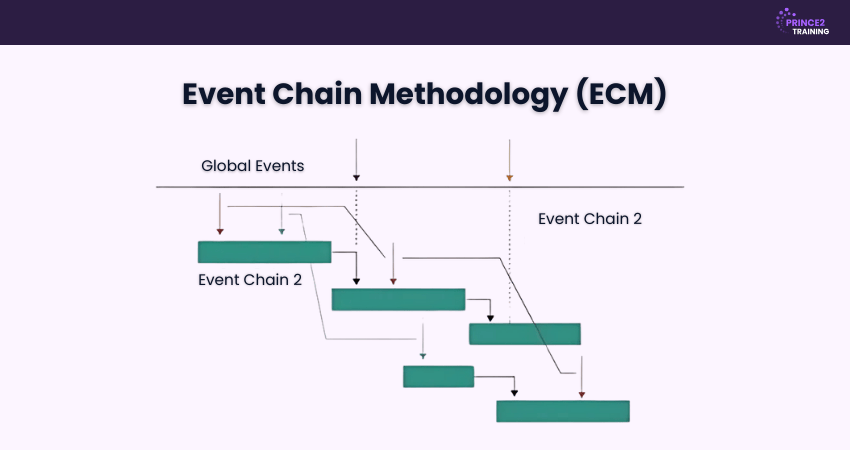 PRINCE2 TRAINING

Event Chain Methodology (ECM)

Global Events

Event Chain 2

Event Chain 2